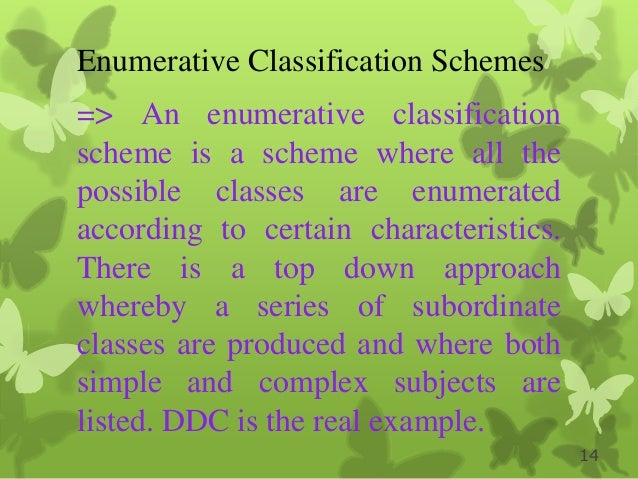 Enumerative Classification Schemes

=> An enumerative classification scheme is a scheme where all the possible classes are enumerated according to certain characteristics. There is a top down approach whereby a series of subordinate classes are produced and where both simple and complex subjects are listed. DDC is the real example.

14